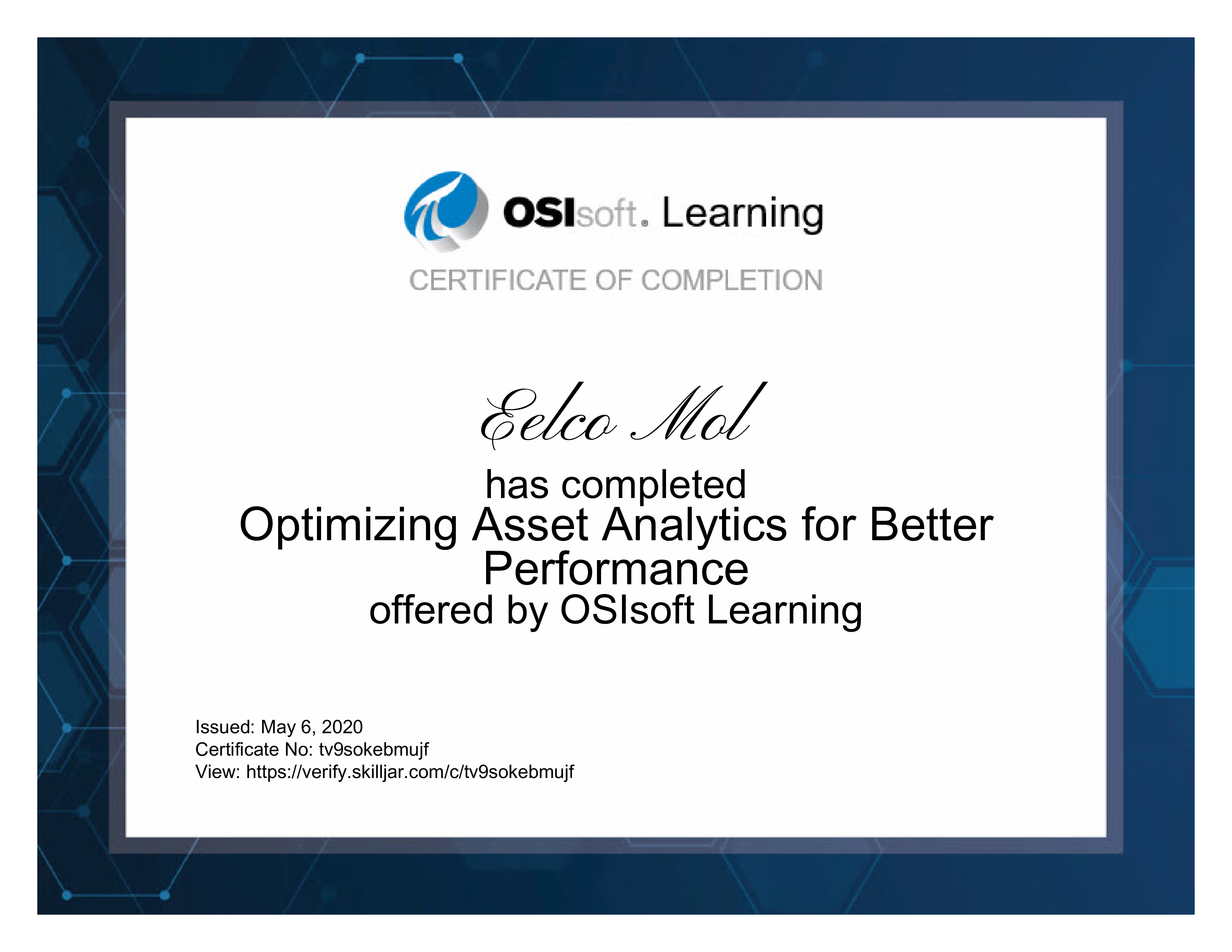 OSIsoft. Learning

CERTIFICATE OF COMPLETION

Eelco Mol

has completed
Optimizing Asset Analytics for Better Performance
offered by OSIsoft Learning

Issued: May 6, 2020
Certificate No: tv9sokebmujf
View: https://verify.skilljar.com/c/tv9sokebmujf